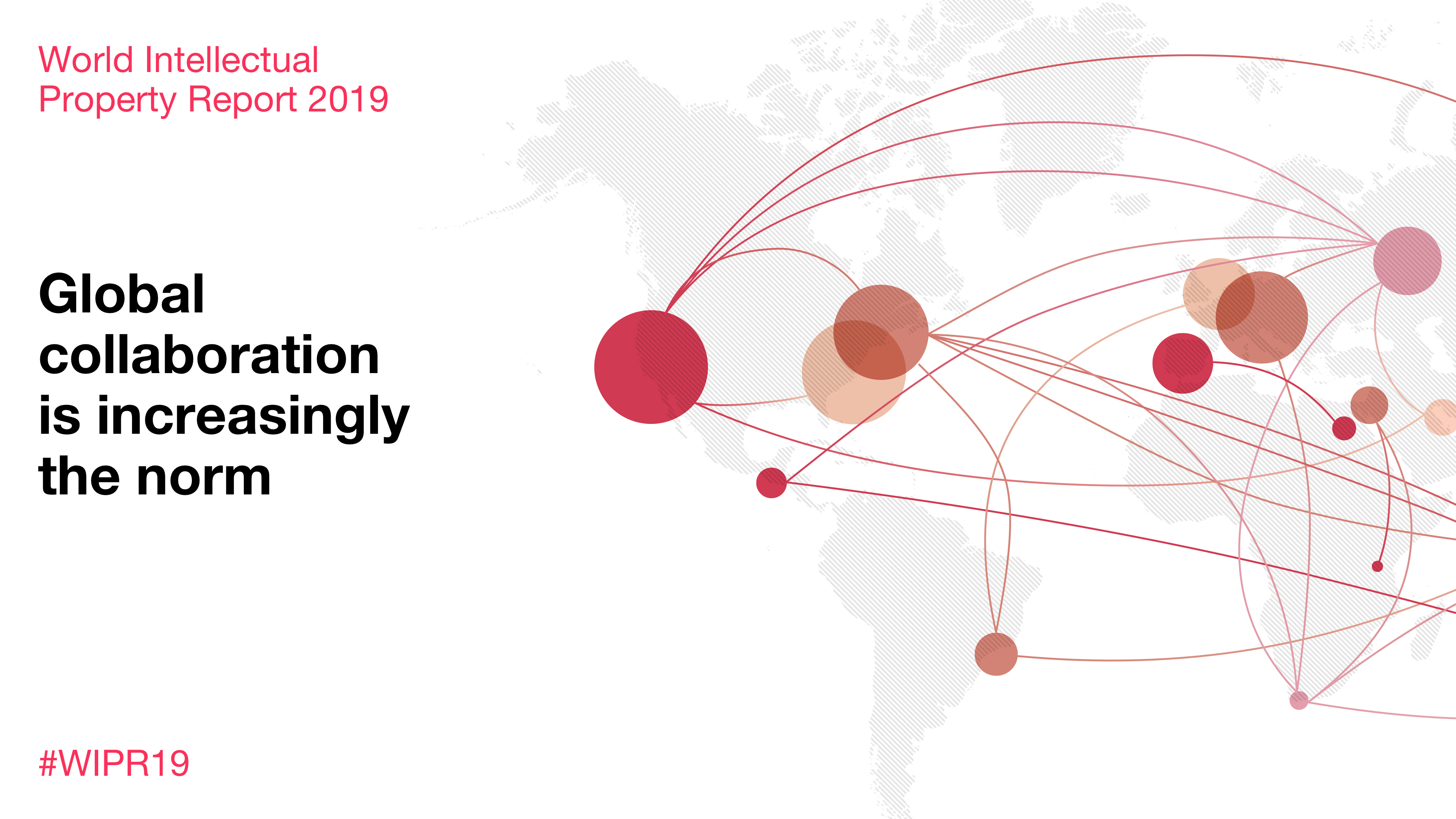 World Intellectual
Property Report 2019

Global collaboration is increasingly the norm

#WIPR19